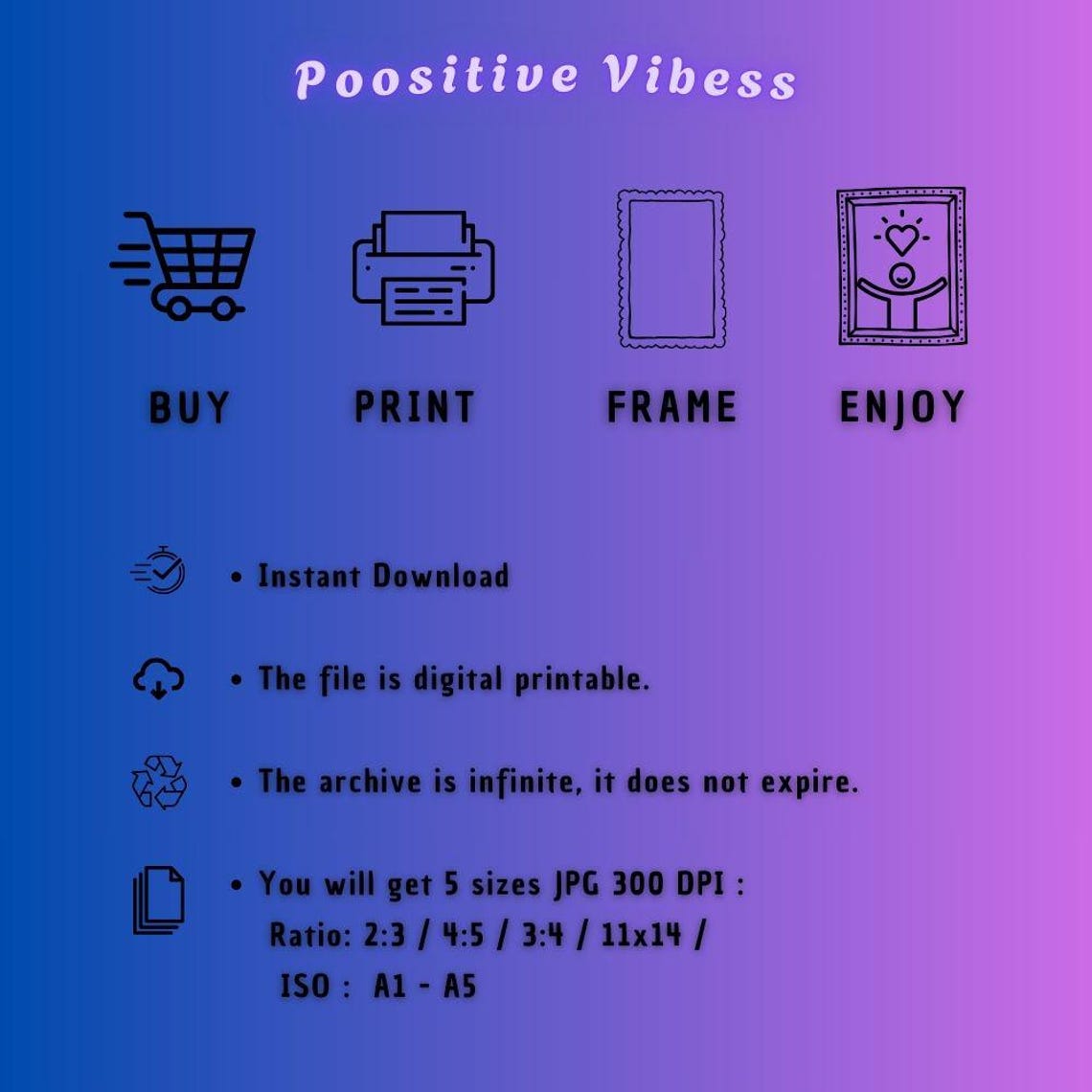 Poositive Vibess

BUY

PRINT

FRAME

ENJOY

• Instant Download

• The file is digital printable.

• The archive is infinite, it does not expire.

• You will get 5 sizes JPG 300 DPI :
Ratio: 2:3 / 4:5 / 3:4 / 11x14 /
ISO : A1 - A5